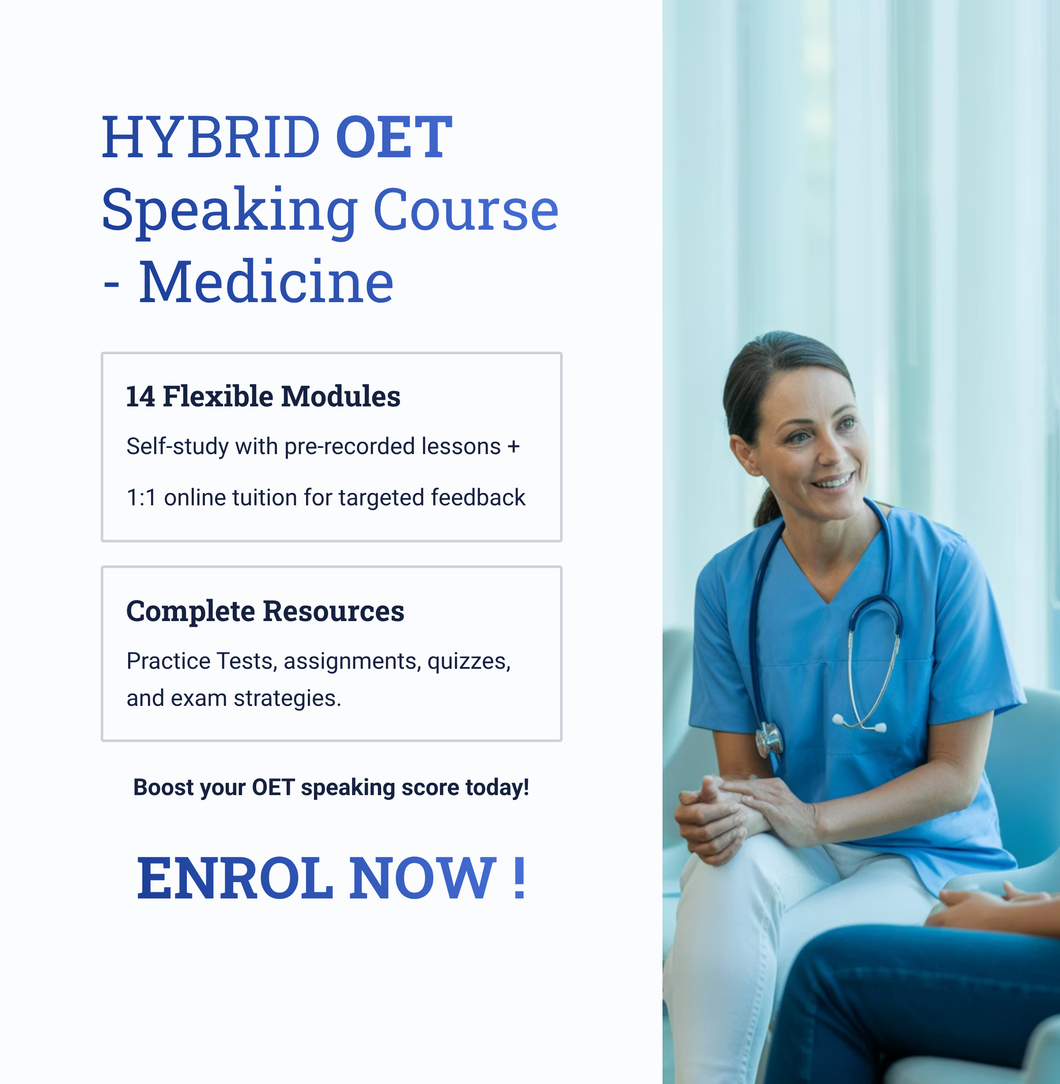 HYBRID OET Speaking Course - Medicine

14 Flexible Modules

Self-study with pre-recorded lessons + 1:1 online tuition for targeted feedback

Complete Resources

Practice Tests, assignments, quizzes, and exam strategies.

Boost your OET speaking score today!

ENROL NOW !